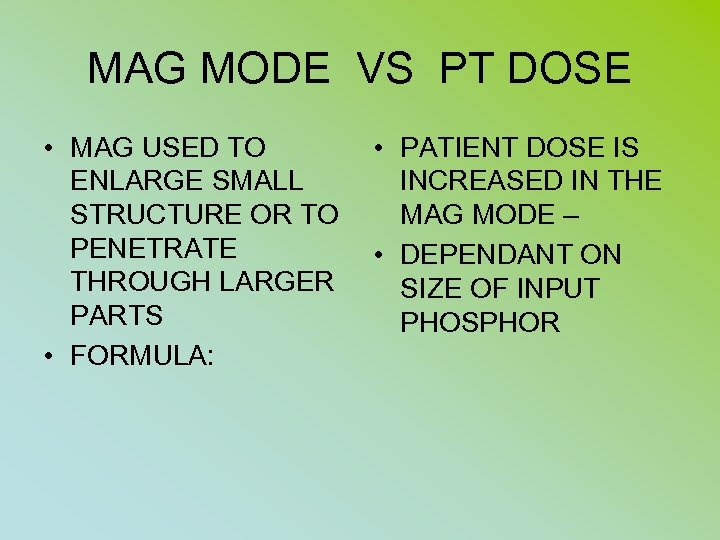 MAG MODE VS PT DOSE

• MAG USED TO ENLARGE SMALL STRUCTURE OR TO PENETRATE THROUGH LARGER PARTS
• FORMULA:

• PATIENT DOSE IS INCREASED IN THE MAG MODE –
• DEPENDANT ON SIZE OF INPUT PHOSPHOR